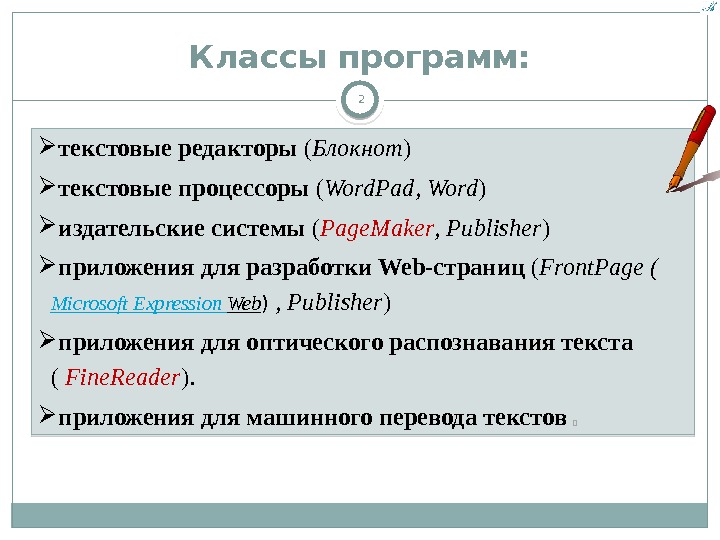 Классы программ:

2

➢текстовые редакторы (Блокнот)

➢текстовые процессоры (WordPad, Word)

➢издательские системы (PageMaker, Publisher)

➢приложения для разработки Web-страниц (FrontPage ( Microsoft Expression Web) , Publisher)

➢приложения для оптического распознавания текста ( FineReader).

➢приложения для машинного перевода текстов